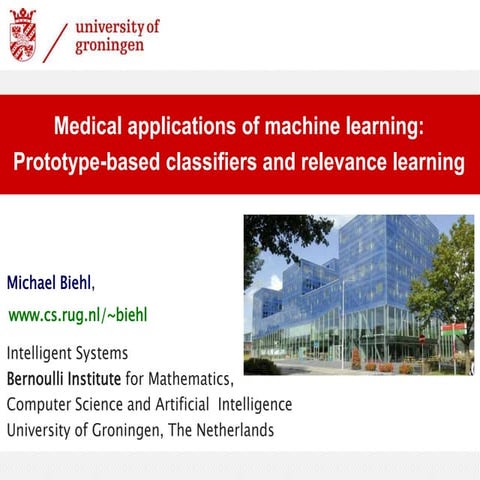 university of groningen

Medical applications of machine learning:
Prototype-based classifiers and relevance learning

Michael Biehl,

www.cs.rug.nl/~biehl

Intelligent Systems
Bernoulli Institute for Mathematics,
Computer Science and Artificial Intelligence
University of Groningen, The Netherlands